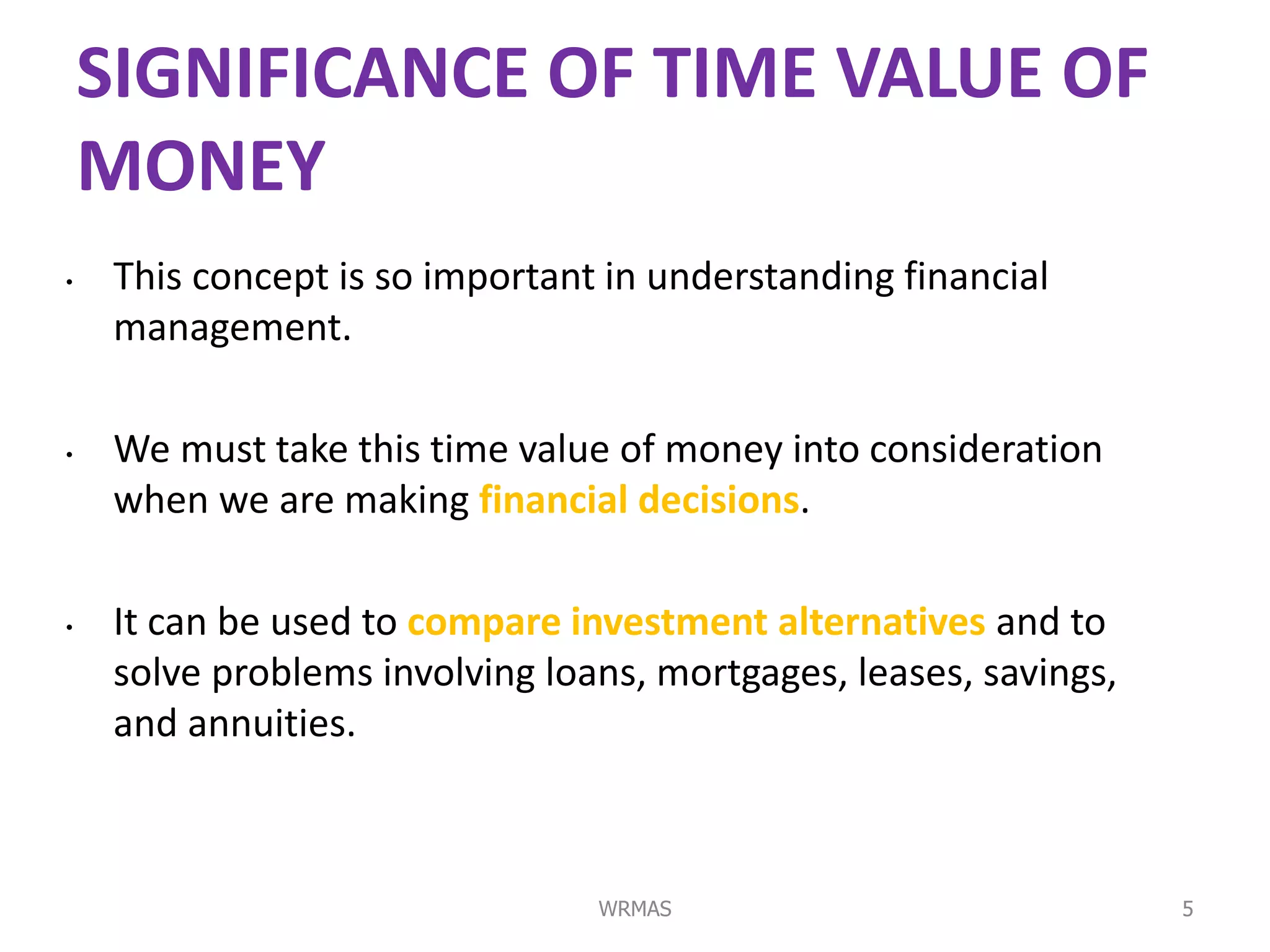 SIGNIFICANCE OF TIME VALUE OF MONEY

• This concept is so important in understanding financial management.

• We must take this time value of money into consideration when we are making financial decisions.

• It can be used to compare investment alternatives and to solve problems involving loans, mortgages, leases, savings, and annuities.

WRMAS

5